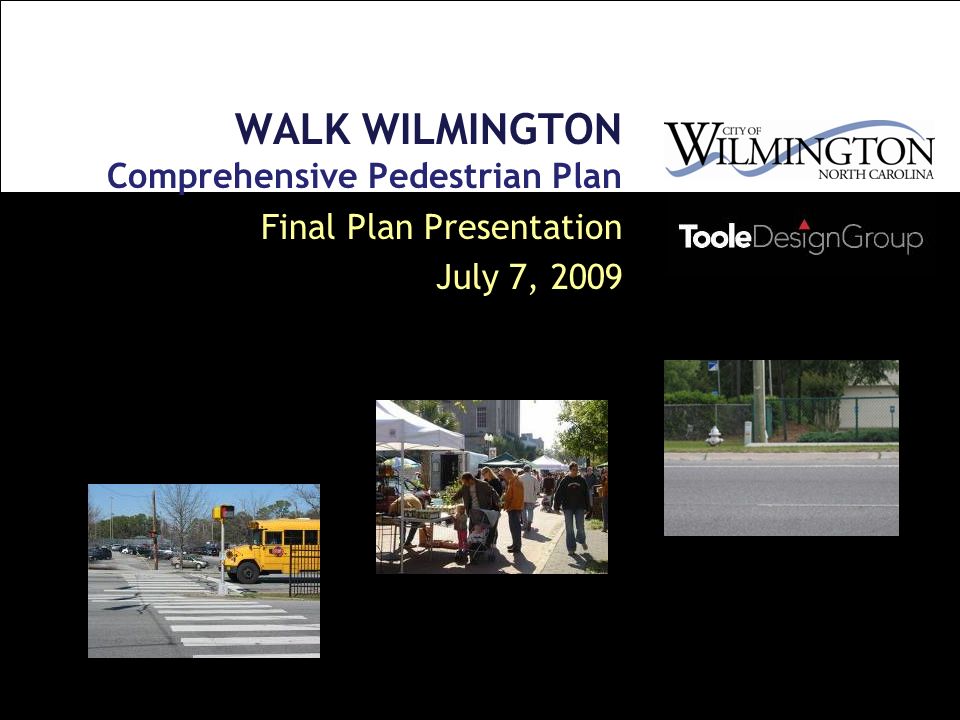 WALK WILMINGTON
Comprehensive Pedestrian Plan
Final Plan Presentation
July 7, 2009

CITY OF
WILMINGTON
NORTH CAROLINA

TooleDesignGroup